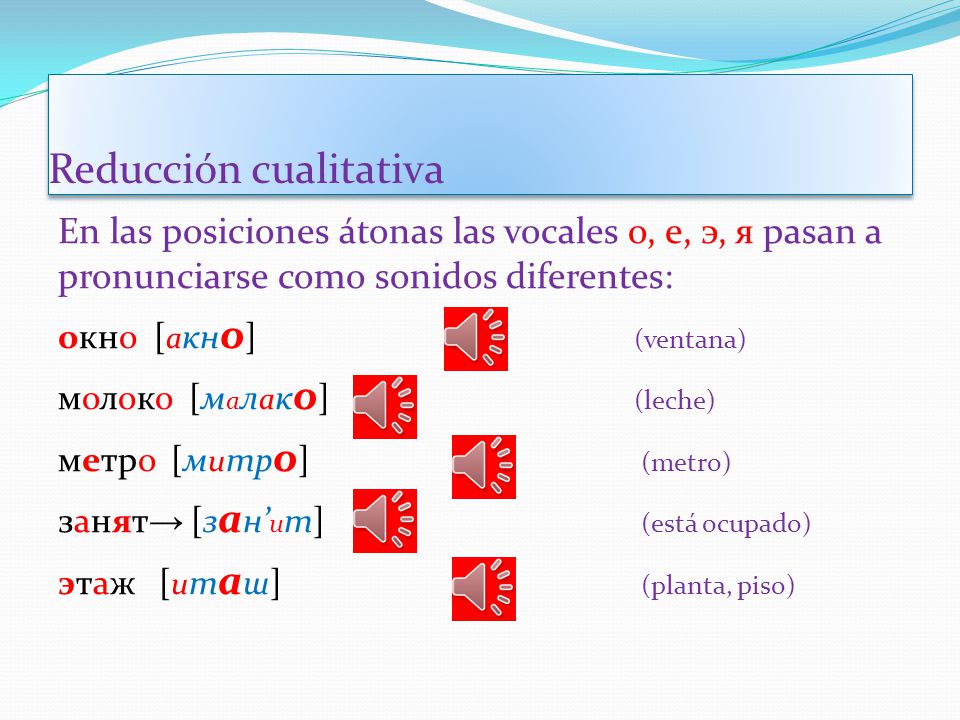 Reducción cualitativa

En las posiciones átonas las vocales о, е, э, я pasan a pronunciarse como sonidos diferentes:

окно [акно] (ventana)

молоко [малако] (leche)

метро [митро] (metro)

занят→ [зан’ит] (está ocupado)

этаж [иташ] (planta, piso)